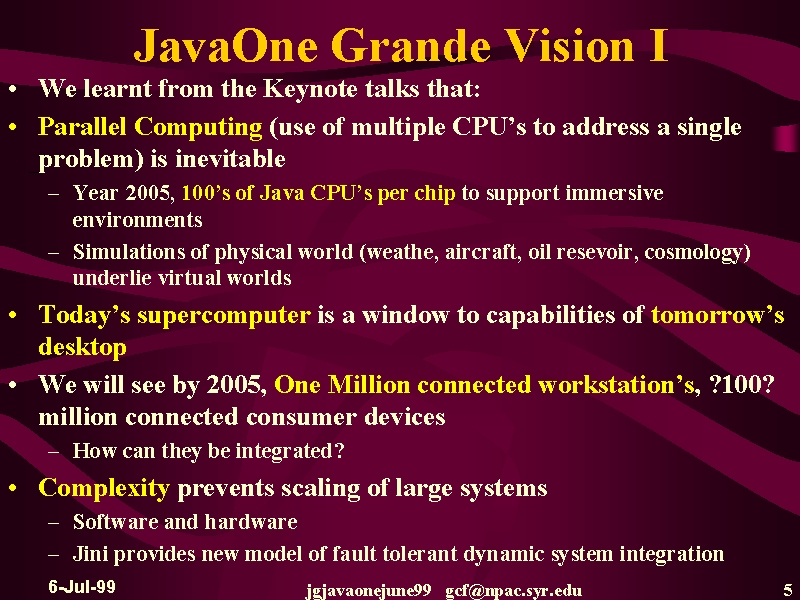 JavaOne Grande Vision I

• We learnt from the Keynote talks that:

• Parallel Computing (use of multiple CPU's to address a single problem) is inevitable
– Year 2005, 100's of Java CPU's per chip to support immersive environments
– Simulations of physical world (weathe, aircraft, oil resevoir, cosmology) underlie virtual worlds

• Today's supercomputer is a window to capabilities of tomorrow's desktop

• We will see by 2005, One Million connected workstation's, ?100? million connected consumer devices
– How can they be integrated?

• Complexity prevents scaling of large systems
– Software and hardware
– Jini provides new model of fault tolerant dynamic system integration

6-Jul-99 jgjavaonejune99 gcf@npac.syr.edu 5